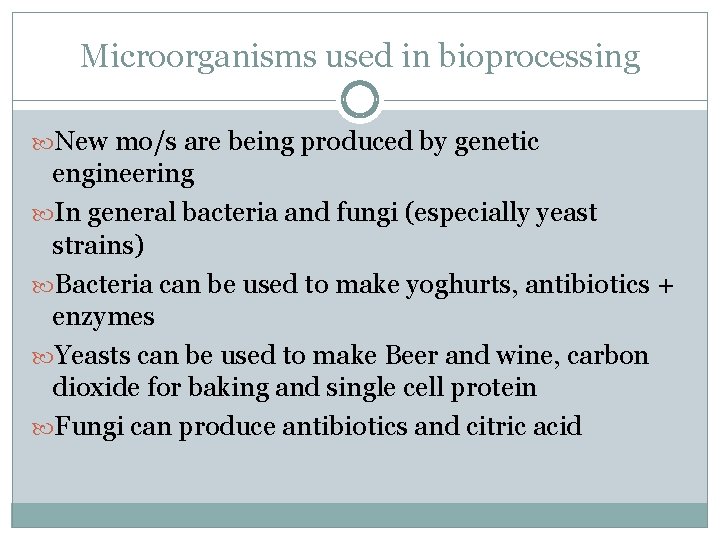 Microorganisms used in bioprocessing

New mo/s are being produced by genetic engineering

In general bacteria and fungi (especially yeast strains)

Bacteria can be used to make yoghurts, antibiotics + enzymes

Yeasts can be used to make Beer and wine, carbon dioxide for baking and single cell protein

Fungi can produce antibiotics and citric acid